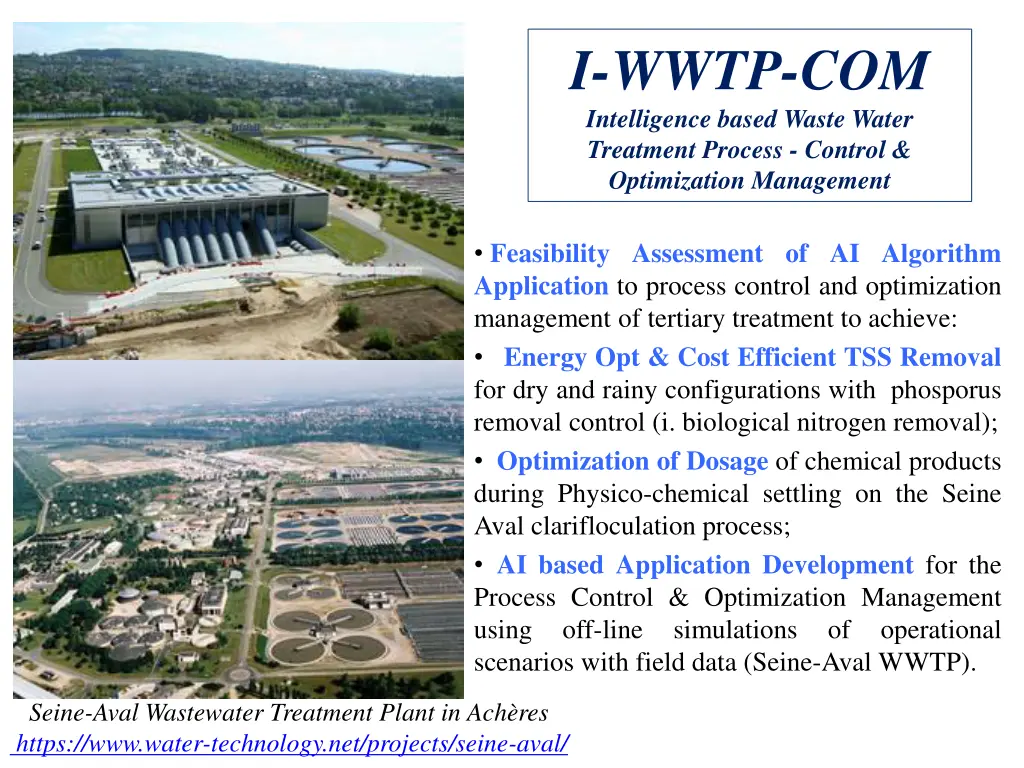 I-WWTP-COM
Intelligence based Waste Water Treatment Process - Control & Optimization Management

• Feasibility Assessment of AI Algorithm Application to process control and optimization management of tertiary treatment to achieve:

• Energy Opt & Cost Efficient TSS Removal for dry and rainy configurations with phosporus removal control (i. biological nitrogen removal);

• Optimization of Dosage of chemical products during Physico-chemical settling on the Seine Aval clarifloculation process;

• AI based Application Development for the Process Control & Optimization Management using off-line simulations of operational scenarios with field data (Seine-Aval WWTP).

Seine-Aval Wastewater Treatment Plant in Achères
https://www.water-technology.net/projects/seine-aval/